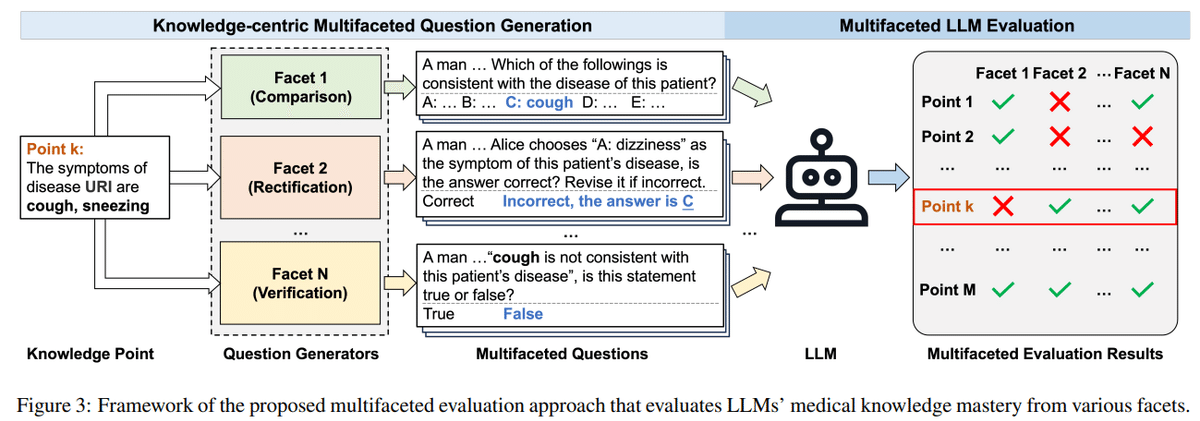 Knowledge-centric Multifaceted Question Generation

Multifaceted LLM Evaluation

Point k:
The symptoms of disease URI are cough, sneezing

Facet 1 (Comparison)

Facet 2 (Rectification)

...

Facet N (Verification)

A man … Which of the followings is consistent with the disease of this patient?
A: … B: … C: cough D: … E: …

A man … Alice chooses "A: dizziness" as the symptom of this patient's disease, is the answer correct? Revise it if incorrect.
Correct Incorrect, the answer is C

...

A man …"cough is not consistent with this patient's disease", is this statement true or false?
True False

...

| | Facet 1 | Facet 2 | ... | Facet N |
|---|---|---|---|---|
| Point 1 | ✓ | ✗ | ... | ✓ |
| Point 2 | ✓ | ✗ | ... | ✗ |
| ... | ... | ... | ... | ... |
| Point k | ✗ | ✓ | ... | ✓ |
| ... | ... | ... | ... | ... |
| Point M | ✓ | ✓ | ... | ✓ |

Knowledge Point
Question Generators
Multifaceted Questions
LLM
Multifaceted Evaluation Results

Figure 3: Framework of the proposed multifaceted evaluation approach that evaluates LLMs' medical knowledge mastery from various facets.